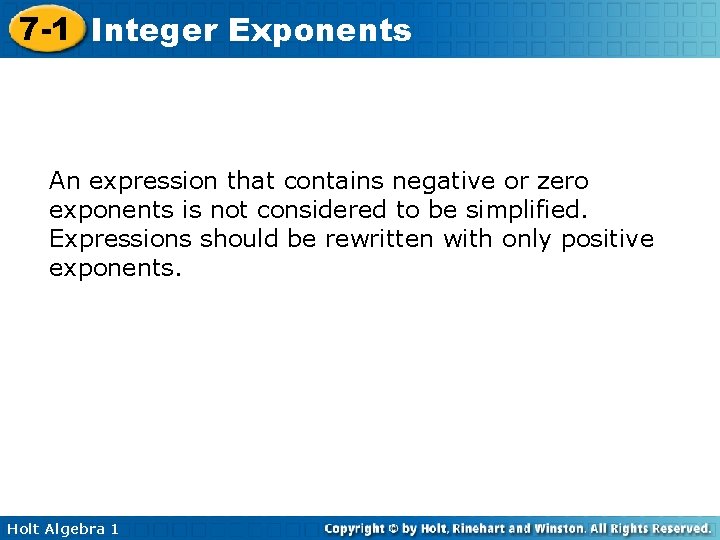 7-1 Integer Exponents

An expression that contains negative or zero exponents is not considered to be simplified. Expressions should be rewritten with only positive exponents.

Holt Algebra 1

Copyright © by Holt, Rinehart and Winston. All Rights Reserved.